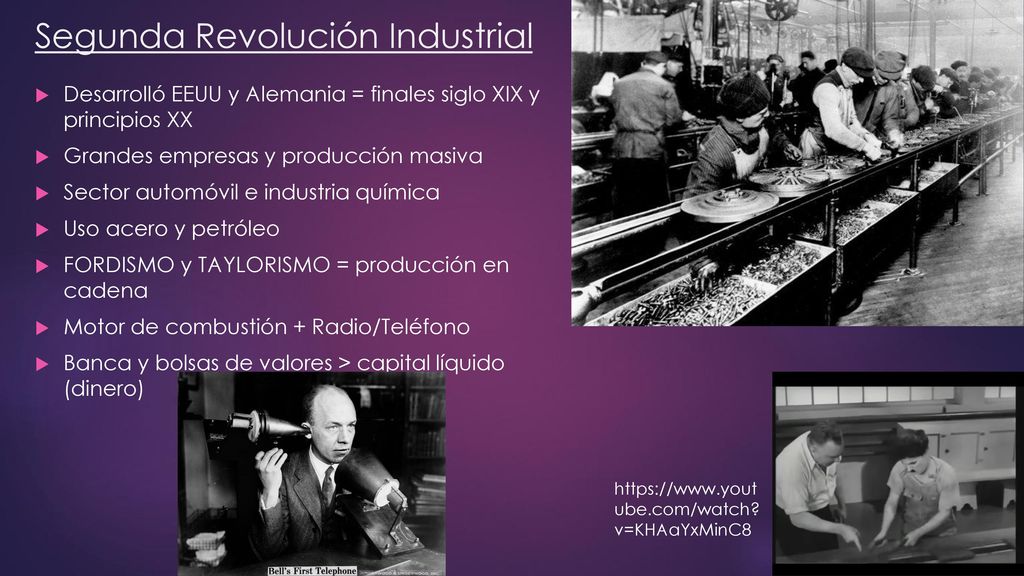 Segunda Revolución Industrial

Desarrolló EEUU y Alemania = finales siglo XIX y principios XX

Grandes empresas y producción masiva

Sector automóvil e industria química

Uso acero y petróleo

FORDISMO y TAYLORISMO = producción en cadena

Motor de combustión + Radio/Teléfono

Banca y bolsas de valores > capital líquido (dinero)

Bell's First Telephone

https://www.youtube.com/watch?v=KHAaYxMinC8